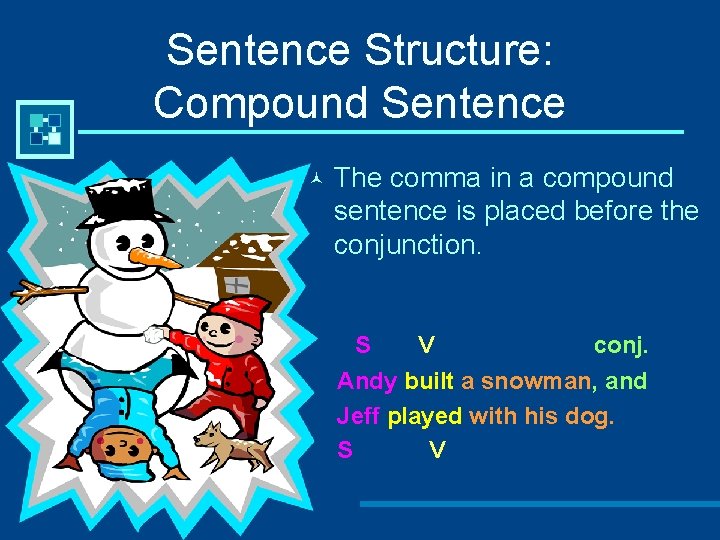 Sentence Structure: Compound Sentence

The comma in a compound sentence is placed before the conjunction.

S V conj.
Andy built a snowman, and
Jeff played with his dog.
S V